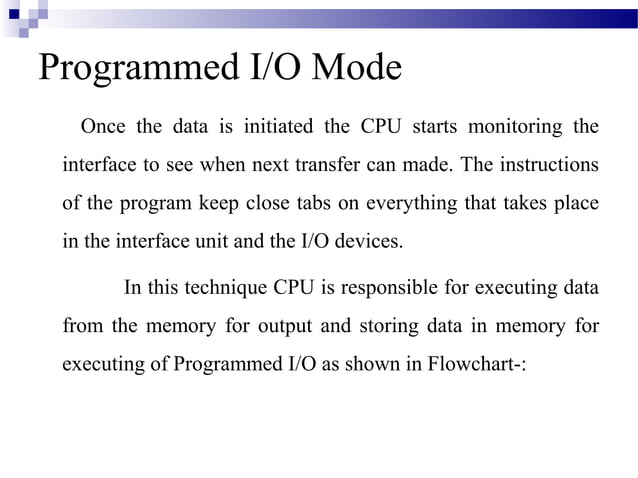 Programmed I/O Mode

Once the data is initiated the CPU starts monitoring the interface to see when next transfer can made. The instructions of the program keep close tabs on everything that takes place in the interface unit and the I/O devices.

In this technique CPU is responsible for executing data from the memory for output and storing data in memory for executing of Programmed I/O as shown in Flowchart-: